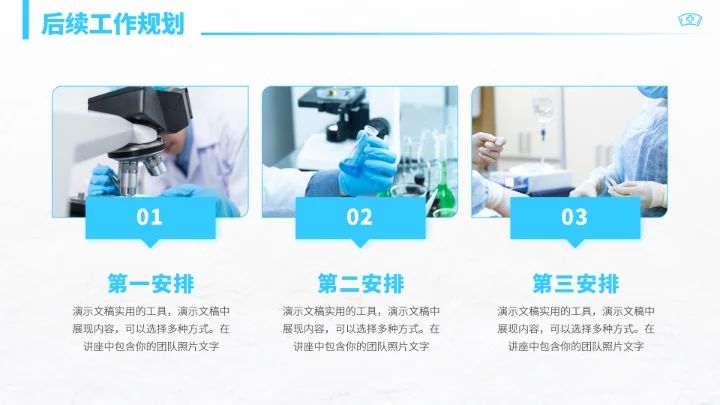 后续工作规划

01

第一安排

演示文稿实用的工具，演示文稿中展现内容，可以选择多种方式。在讲座中包含你的团队照片文字

02

第二安排

演示文稿实用的工具，演示文稿中展现内容，可以选择多种方式。在讲座中包含你的团队照片文字

03

第三安排

演示文稿实用的工具，演示文稿中展现内容，可以选择多种方式。在讲座中包含你的团队照片文字